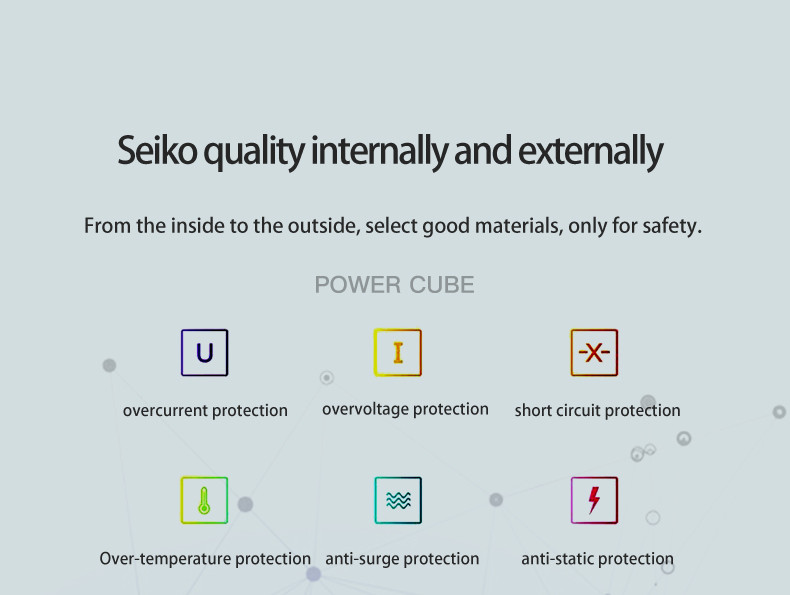 Seiko quality internally and externally

From the inside to the outside, select good materials, only for safety.

POWER CUBE

U
overcurrent protection

I
overvoltage protection

-X-
short circuit protection

Over-temperature protection

anti-surge protection

anti-static protection